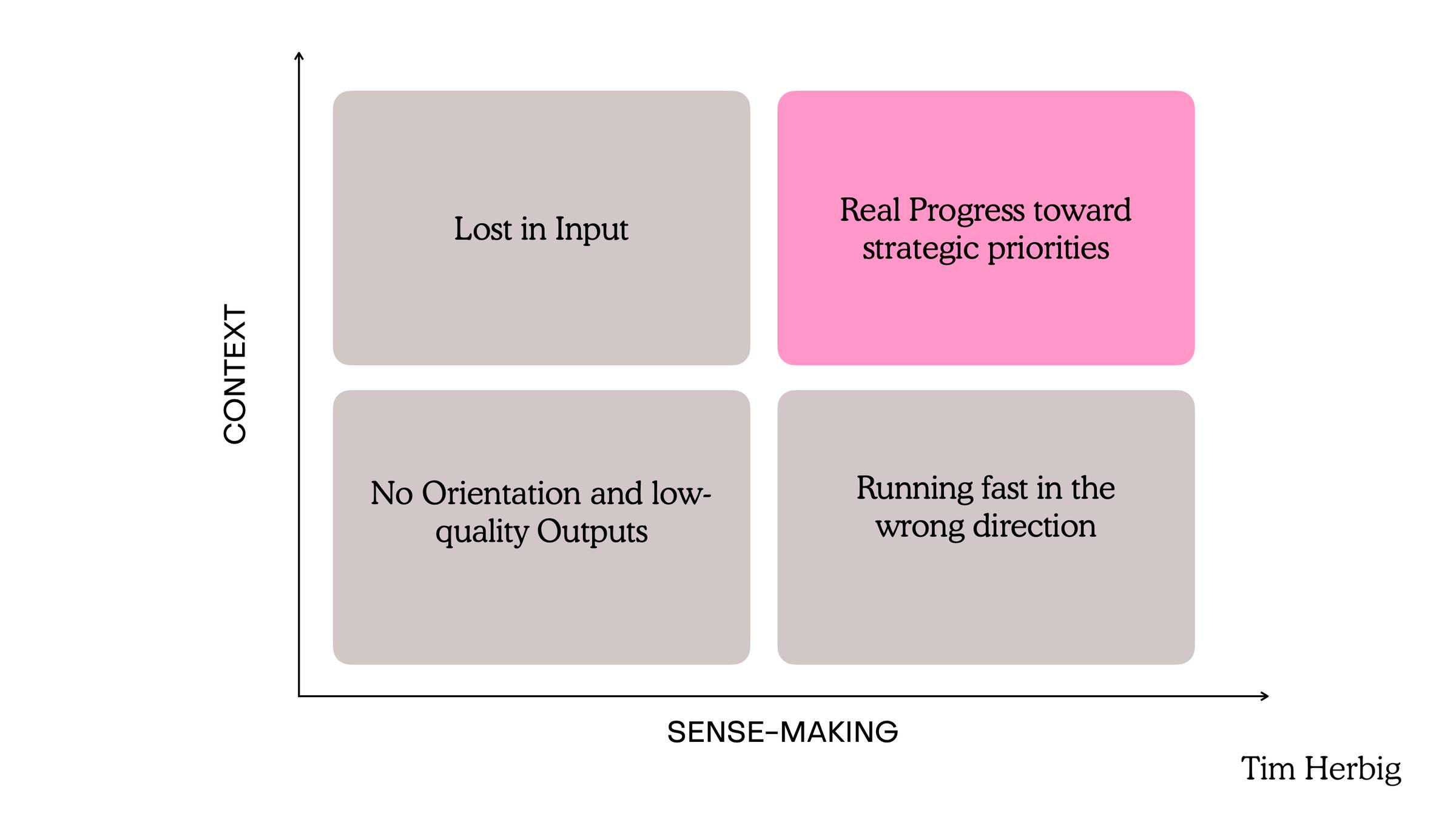 CONTEXT

Lost in Input

Real Progress toward strategic priorities

No Orientation and low-quality Outputs

Running fast in the wrong direction

SENSE-MAKING

Tim Herbig